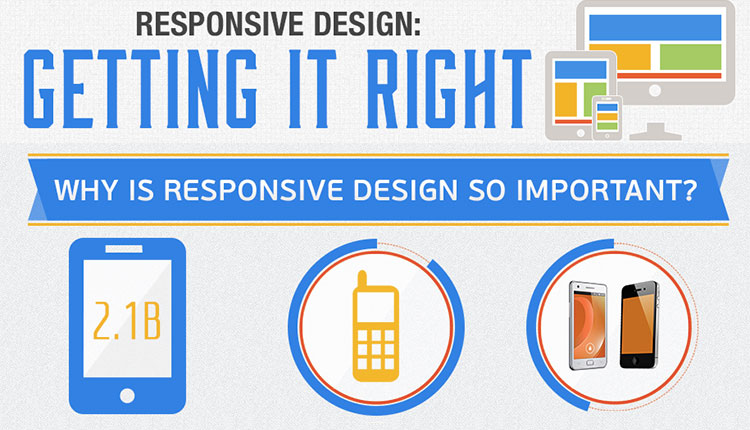 RESPONSIVE DESIGN:
GETTING IT RIGHT

WHY IS RESPONSIVE DESIGN SO IMPORTANT?

2.1B